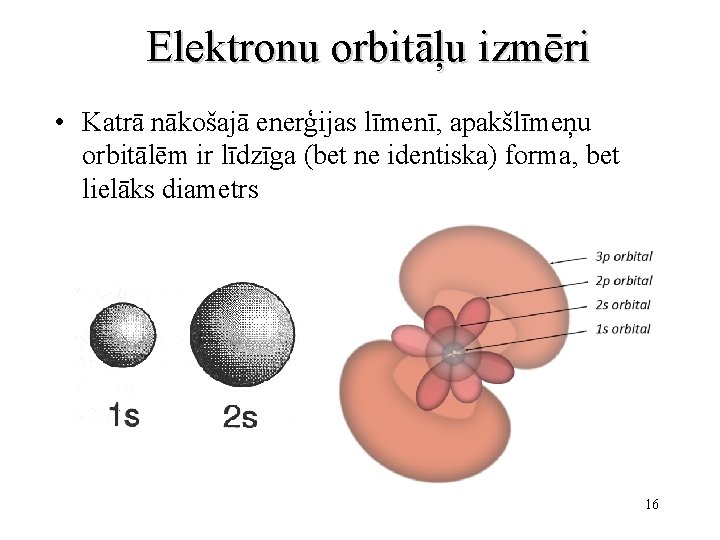 Elektronu orbitāļu izmēri

• Katrā nākošajā enerģijas līmenī, apakšlīmeņu orbitālēm ir līdzīga (bet ne identiska) forma, bet lielāks diametrs

1s

2s

3p orbital
2p orbital
2s orbital
1s orbital

16